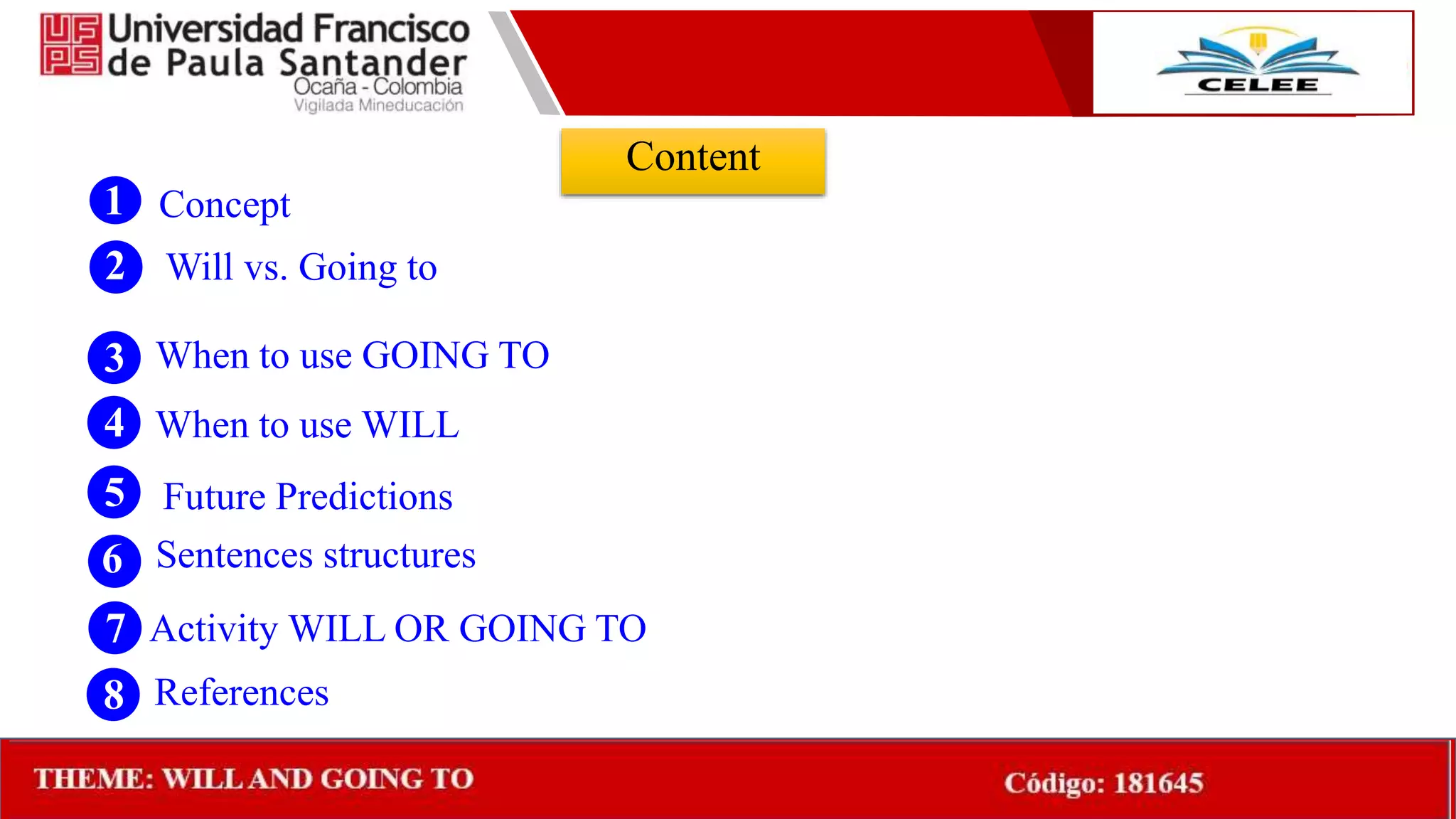 UFPS Universidad Francisco de Paula Santander
Ocaña - Colombia
Vigilada Mineducación

CELEE

Content

1 Concept

2 Will vs. Going to

3 When to use GOING TO

4 When to use WILL

5 Future Predictions

6 Sentences structures

7 Activity WILL OR GOING TO

8 References

THEME: WILL AND GOING TO

Código: 181645